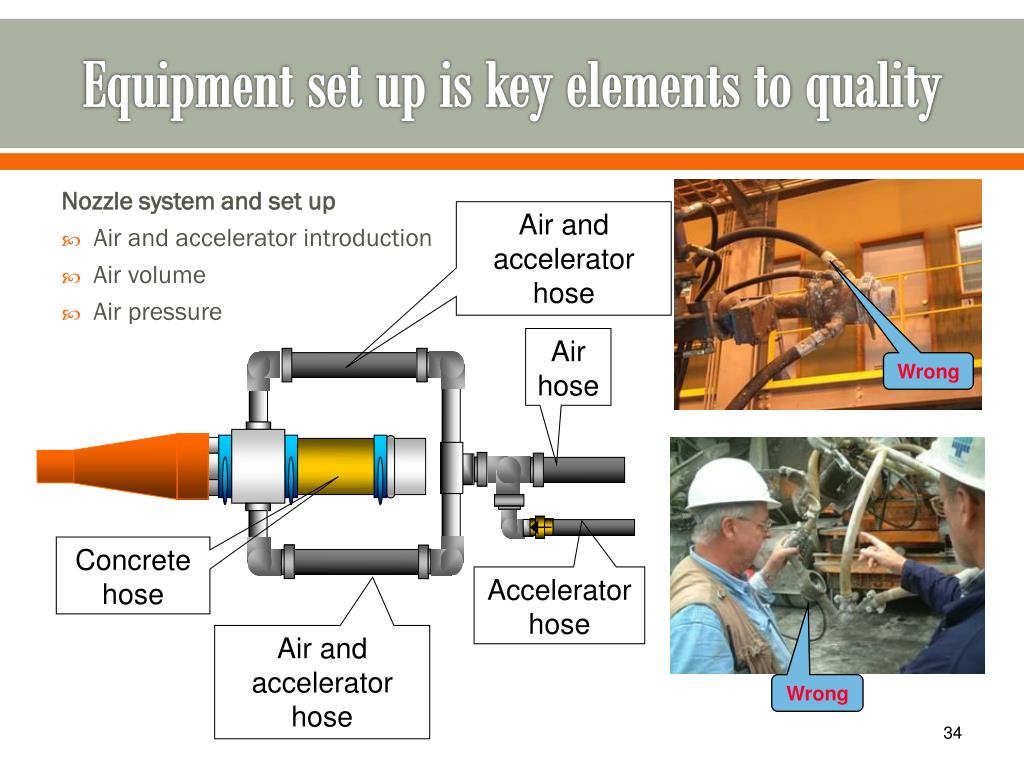 Equipment set up is key elements to quality

Nozzle system and set up
Air and accelerator introduction
Air volume
Air pressure

Air and accelerator hose

Air hose

Concrete hose

Accelerator hose

Air and accelerator hose

Wrong

Wrong

34